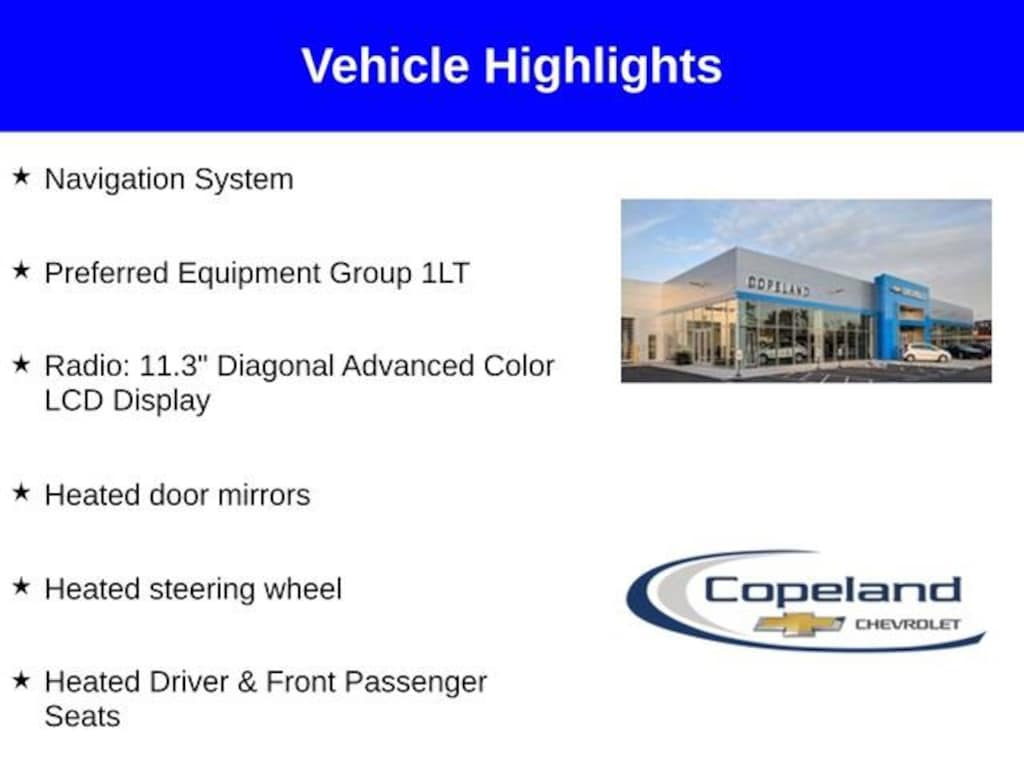 Vehicle Highlights

★ Navigation System

★ Preferred Equipment Group 1LT

★ Radio: 11.3" Diagonal Advanced Color LCD Display

★ Heated door mirrors

★ Heated steering wheel

★ Heated Driver & Front Passenger Seats

COPELAND

Copeland
CHEVROLET